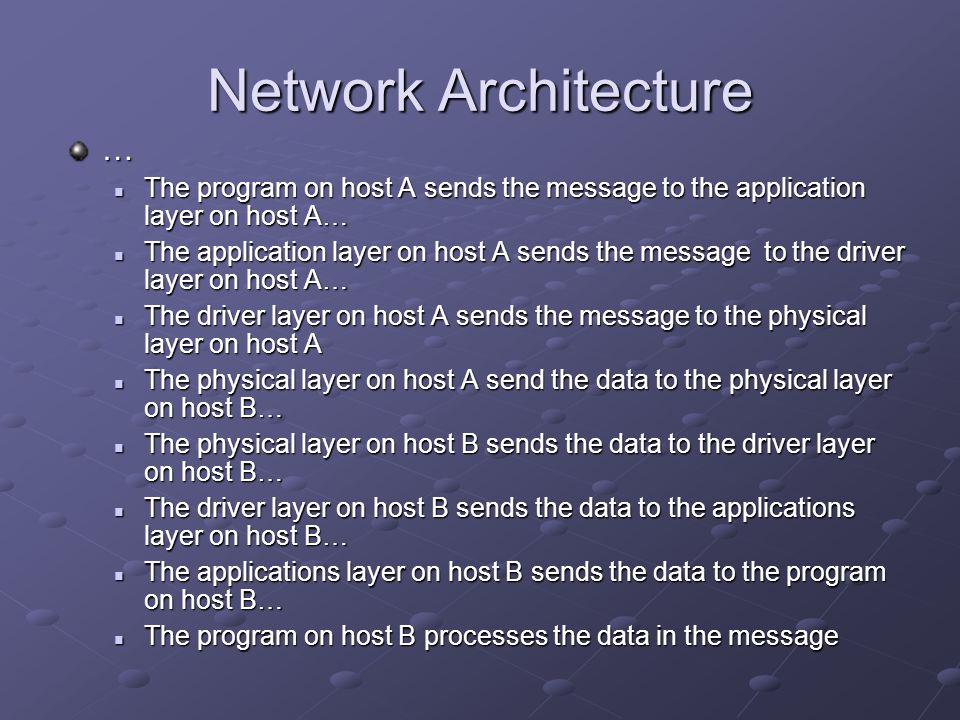 Network Architecture

…

The program on host A sends the message to the application layer on host A…

The application layer on host A sends the message to the driver layer on host A…

The driver layer on host A sends the message to the physical layer on host A

The physical layer on host A send the data to the physical layer on host B…

The physical layer on host B sends the data to the driver layer on host B…

The driver layer on host B sends the data to the applications layer on host B…

The applications layer on host B sends the data to the program on host B…

The program on host B processes the data in the message